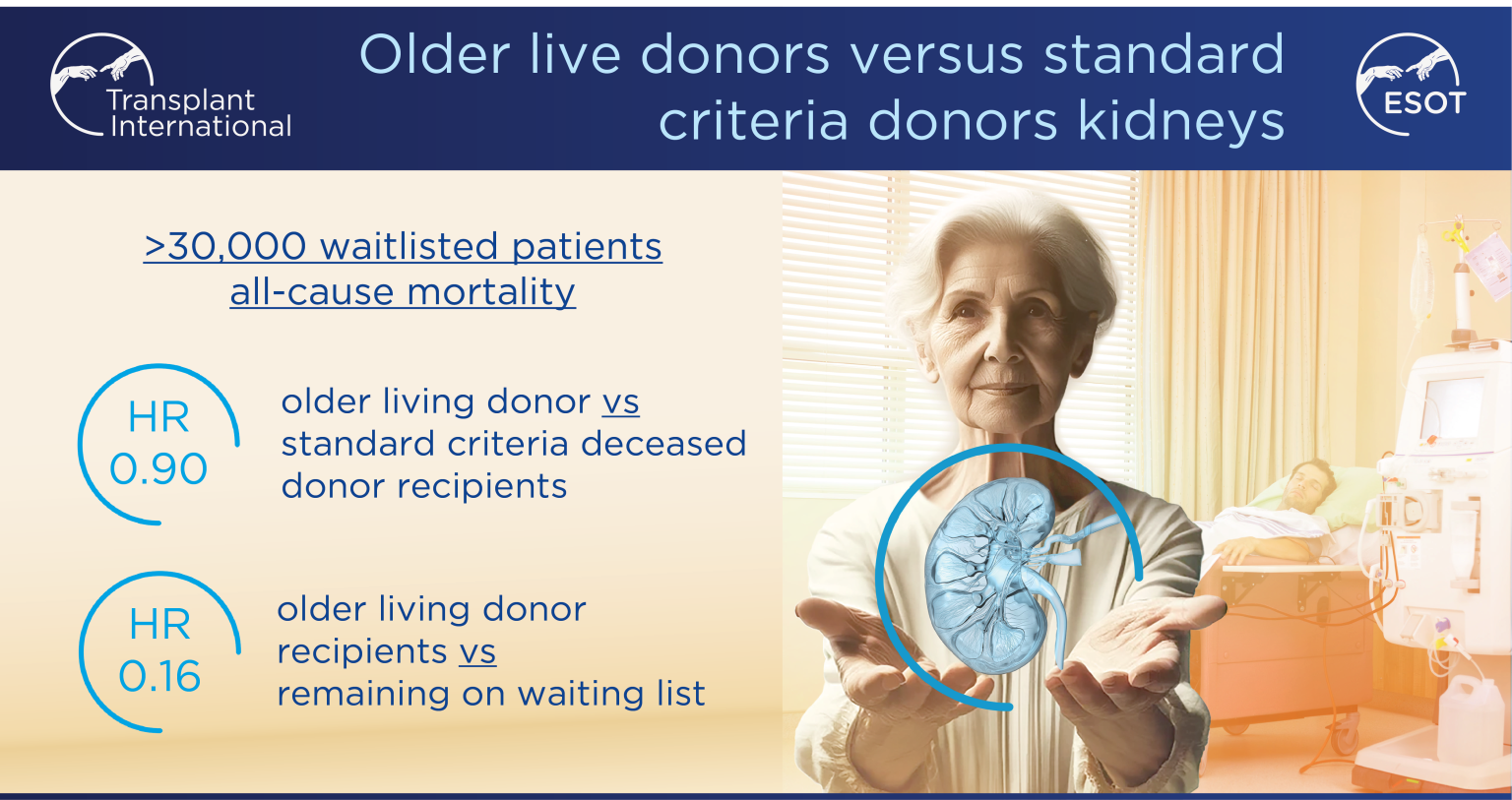 Transplant International

Older live donors versus standard criteria donors kidneys

ESOT

>30,000 waitlisted patients all-cause mortality

HR 0.90

older living donor vs standard criteria deceased donor recipients

HR 0.16

older living donor recipients vs remaining on waiting list